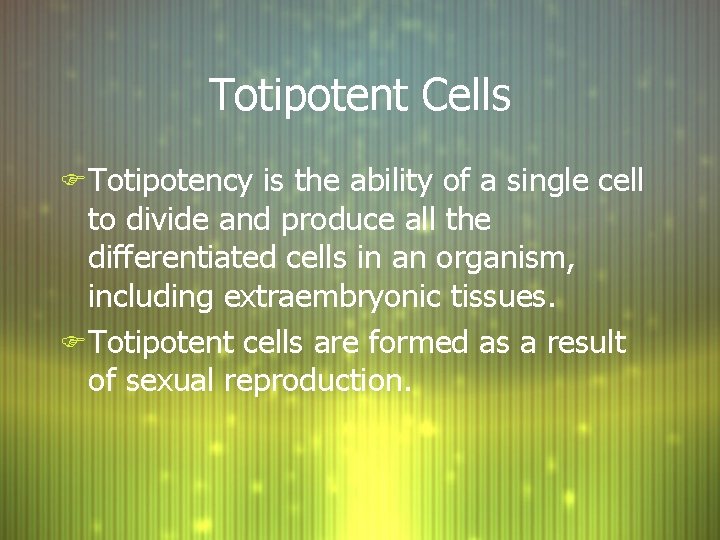 Totipotent Cells

Totipotency is the ability of a single cell to divide and produce all the differentiated cells in an organism, including extraembryonic tissues.

Totipotent cells are formed as a result of sexual reproduction.